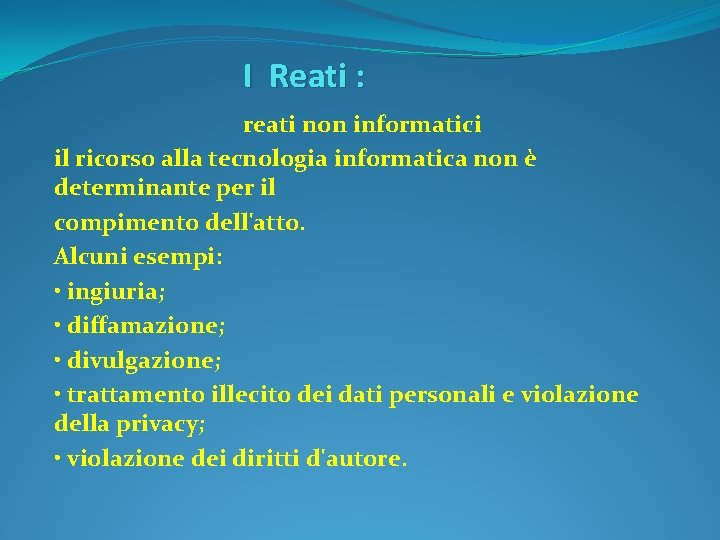 I Reati :

reati non informatici

il ricorso alla tecnologia informatica non è determinante per il compimento dell'atto.

Alcuni esempi:

• ingiuria;

• diffamazione;

• divulgazione;

• trattamento illecito dei dati personali e violazione della privacy;

• violazione dei diritti d'autore.